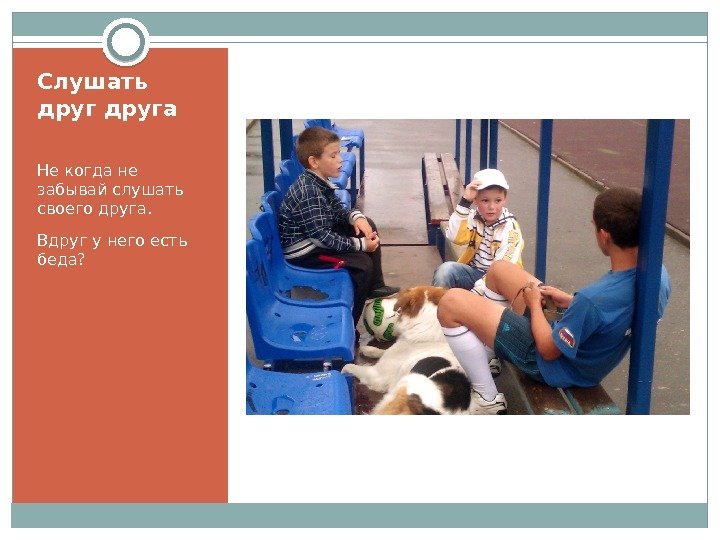 Слушать друг друга

Не когда не забывай слушать своего друга.

Вдруг у него есть беда?